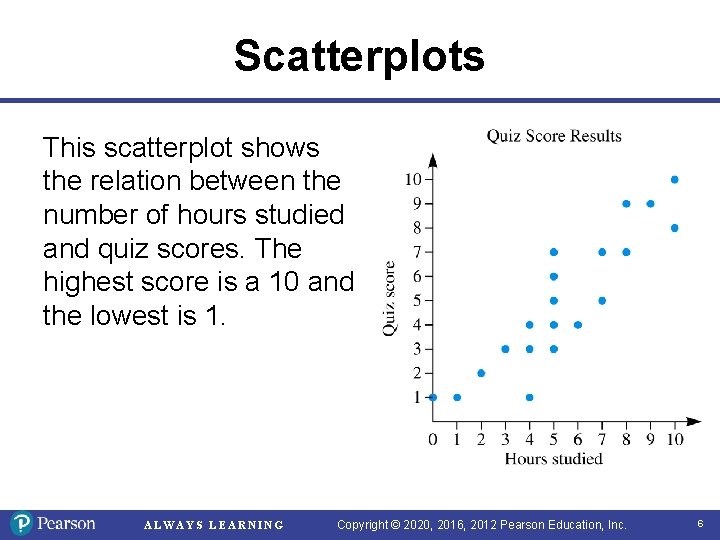 Scatterplots

This scatterplot shows the relation between the number of hours studied and quiz scores. The highest score is a 10 and the lowest is 1.

Quiz Score Results

Quiz score

10
9
8
7
6
5
4
3
2
1

0 1 2 3 4 5 6 7 8 9 10

Hours studied

Pearson ALWAYS LEARNING Copyright © 2020, 2016, 2012 Pearson Education, Inc. 6